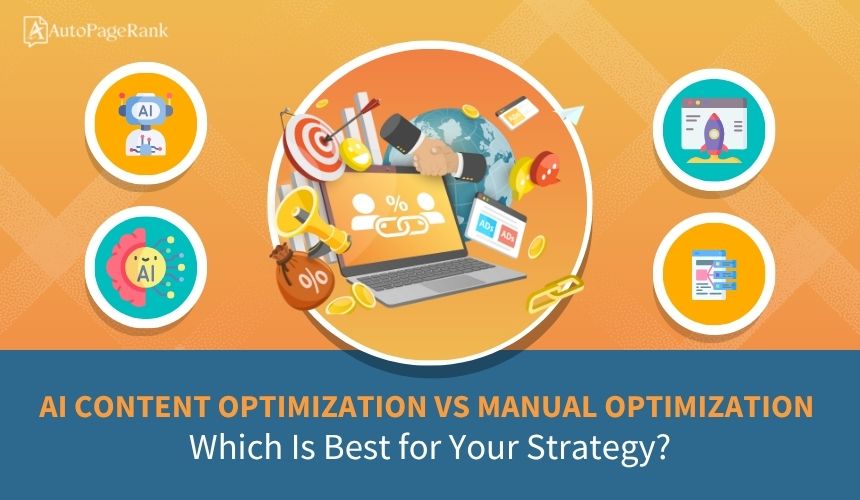 AutoPageRank

AI

AI

%

ADs ADs

%

AI CONTENT OPTIMIZATION VS MANUAL OPTIMIZATION
Which Is Best for Your Strategy?